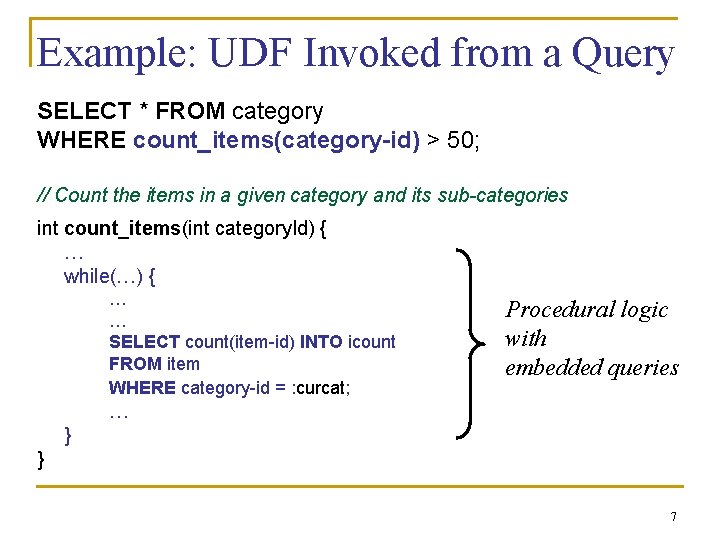 Example: UDF Invoked from a Query

SELECT * FROM category
WHERE count_items(category-id) > 50;

// Count the items in a given category and its sub-categories

int count_items(int categoryId) {
…
while(…) {
…
…
SELECT count(item-id) INTO icount
FROM item
WHERE category-id = :curcat;
…
}
}

Procedural logic
with
embedded queries

7